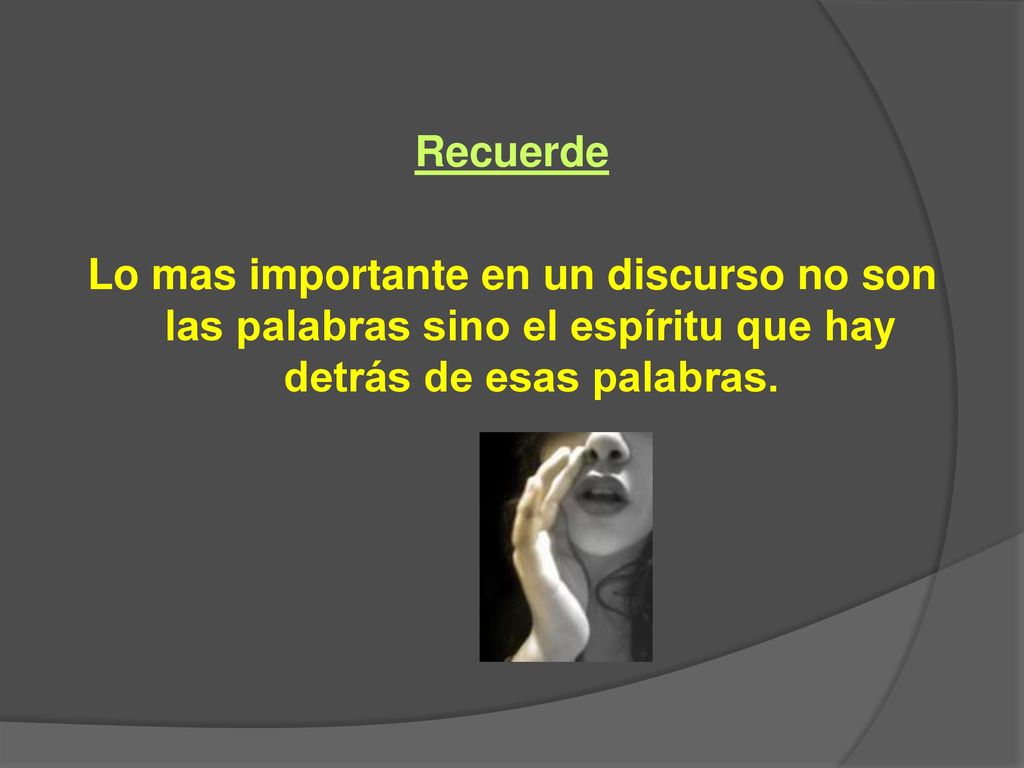 Recuerde

Lo mas importante en un discurso no son las palabras sino el espíritu que hay detrás de esas palabras.